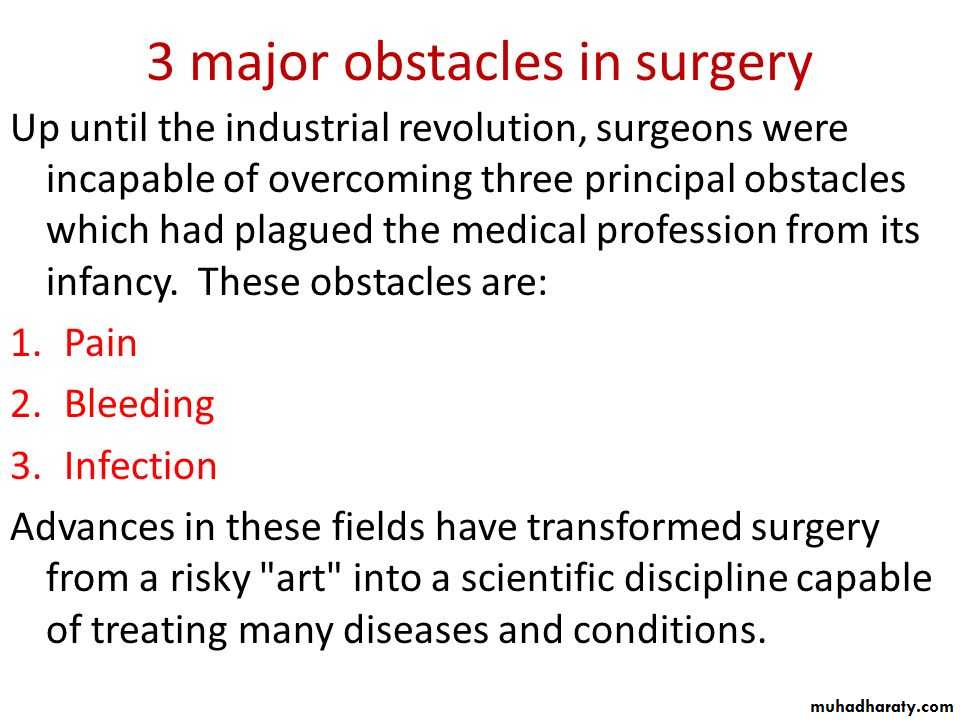 3 major obstacles in surgery

Up until the industrial revolution, surgeons were incapable of overcoming three principal obstacles which had plagued the medical profession from its infancy.  These obstacles are:

1. Pain
2. Bleeding
3. Infection

Advances in these fields have transformed surgery from a risky "art" into a scientific discipline capable of treating many diseases and conditions.

muhadharaty.com